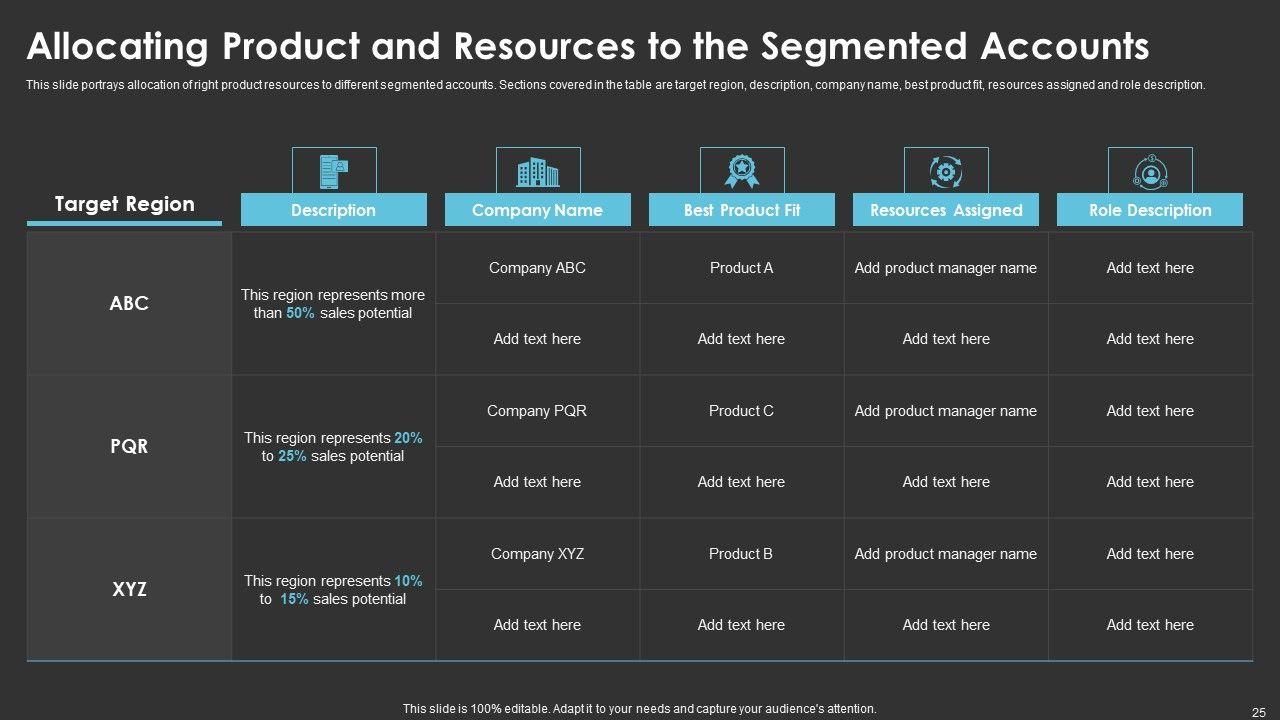 Allocating Product and Resources to the Segmented Accounts

This slide portrays allocation of right product resources to different segmented accounts. Sections covered in the table are target region, description, company name, best product fit, resources assigned and role description.

| Target Region | Description | Company Name | Best Product Fit | Resources Assigned | Role Description |
|---|---|---|---|---|---|
| ABC | This region represents more than 50% sales potential | Company ABC | Product A | Add product manager name | Add text here |
| | | Add text here | Add text here | Add text here | Add text here |
| PQR | This region represents 20% to 25% sales potential | Company PQR | Product C | Add product manager name | Add text here |
| | | Add text here | Add text here | Add text here | Add text here |
| XYZ | This region represents 10% to 15% sales potential | Company XYZ | Product B | Add product manager name | Add text here |
| | | Add text here | Add text here | Add text here | Add text here |

This slide is 100% editable. Adapt it to your needs and capture your audience's attention.

25